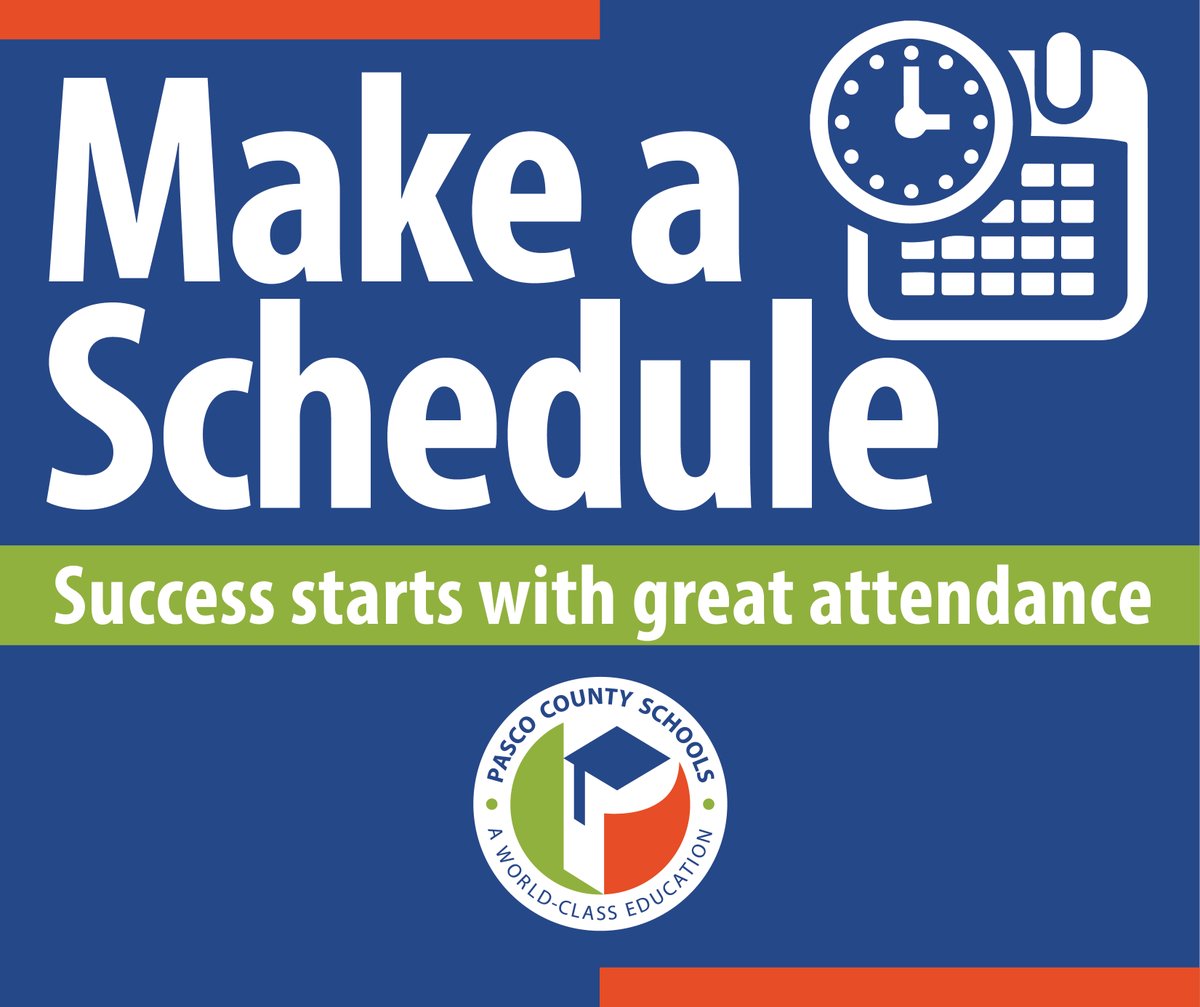 Make a Schedule

Success starts with great attendance

PASCO COUNTY SCHOOLS
A WORLD-CLASS EDUCATION